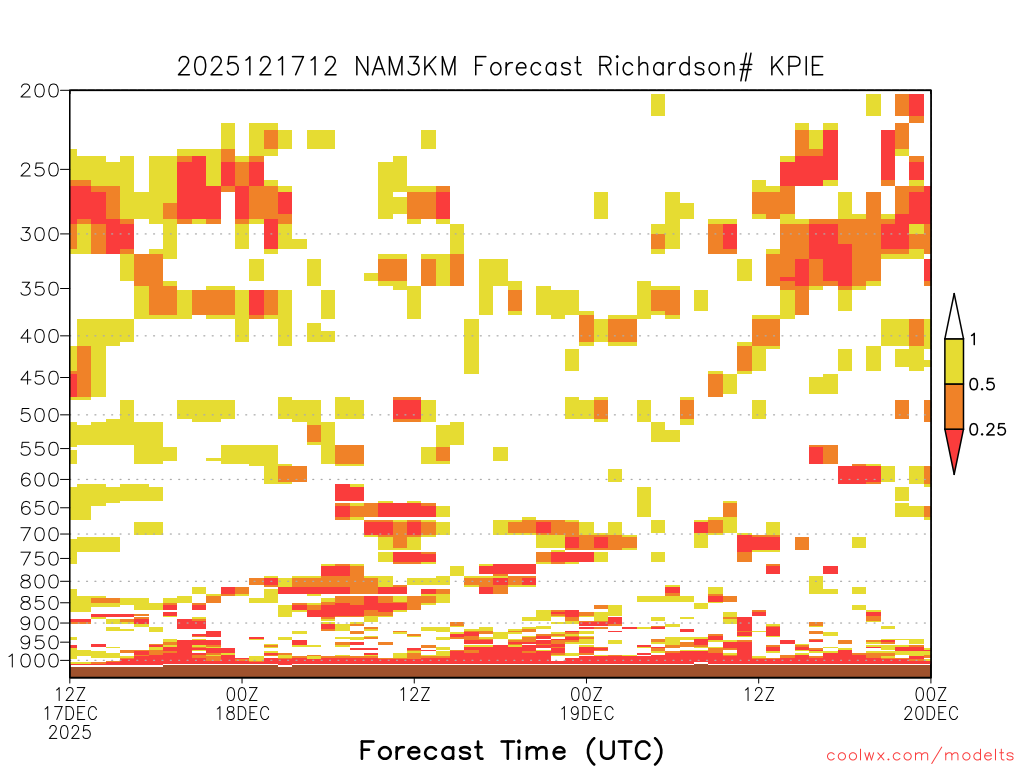 2025121712 NAM3KM Forecast Richardson# KPIE

200
250
300
350
400
450
500
550
600
650
700
750
800
850
900
950
1000

1
0.5
0.25

12Z 17DEC 2025
00Z 18DEC
12Z
00Z 19DEC
12Z
00Z 20DEC

Forecast Time (UTC)

coolwx.com/modelts